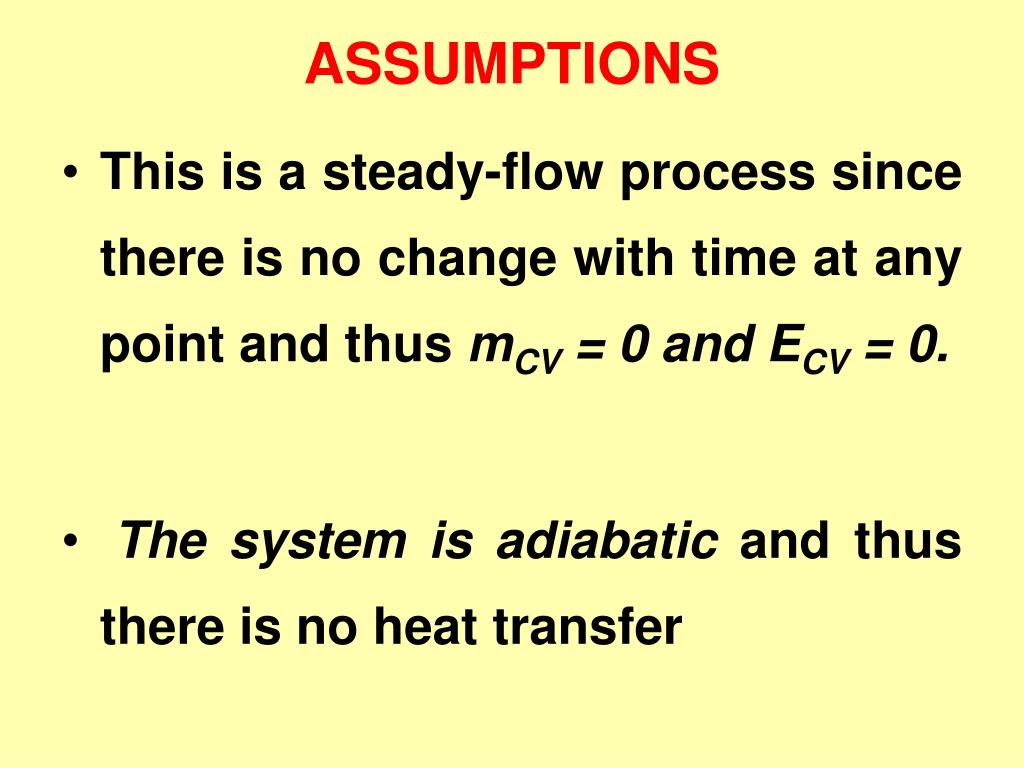 ASSUMPTIONS

• This is a steady-flow process since there is no change with time at any point and thus $m_{CV} = 0$ and $E_{CV} = 0$.

• The system is adiabatic and thus there is no heat transfer